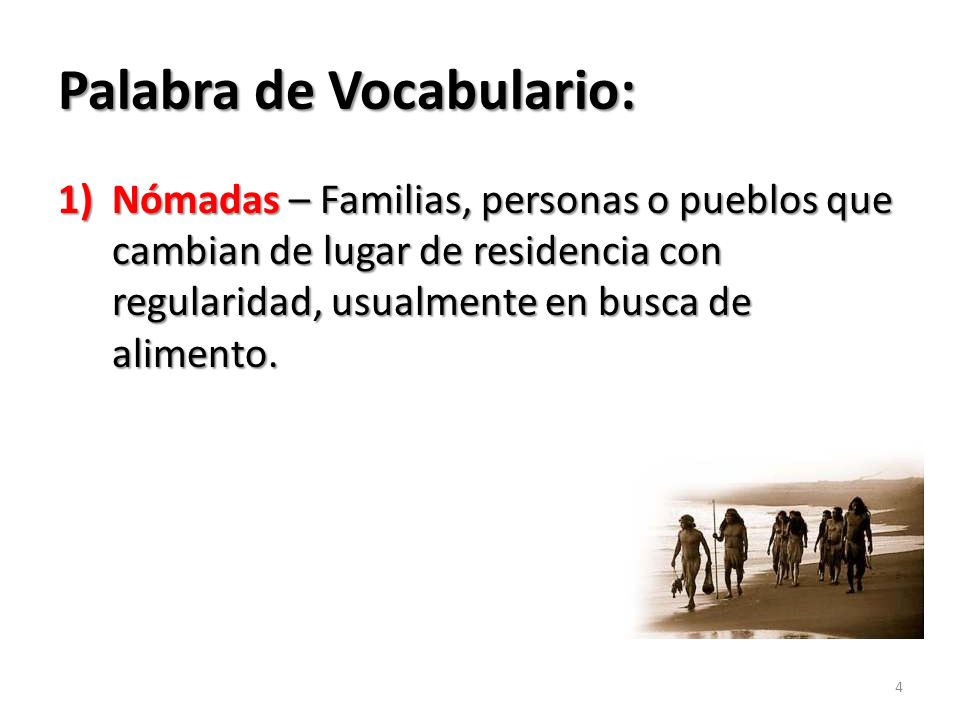 Palabra de Vocabulario:

1) Nómadas – Familias, personas o pueblos que cambian de lugar de residencia con regularidad, usualmente en busca de alimento.

4